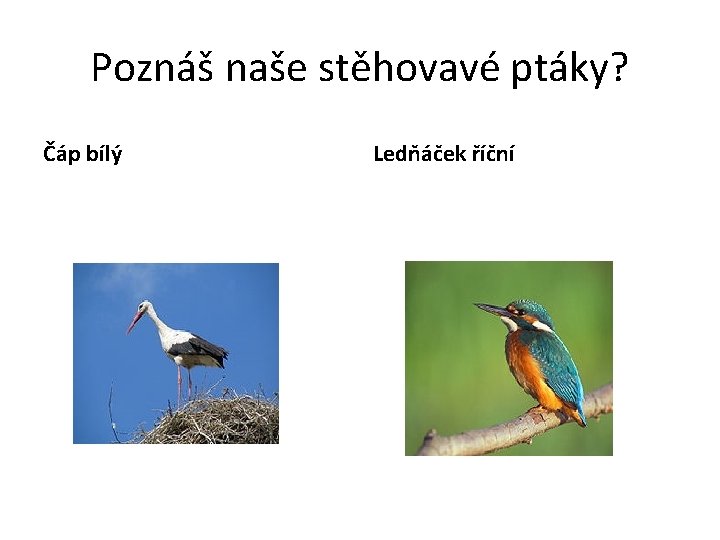 Poznáš naše stěhovavé ptáky?

Čáp bílý

Ledňáček říční